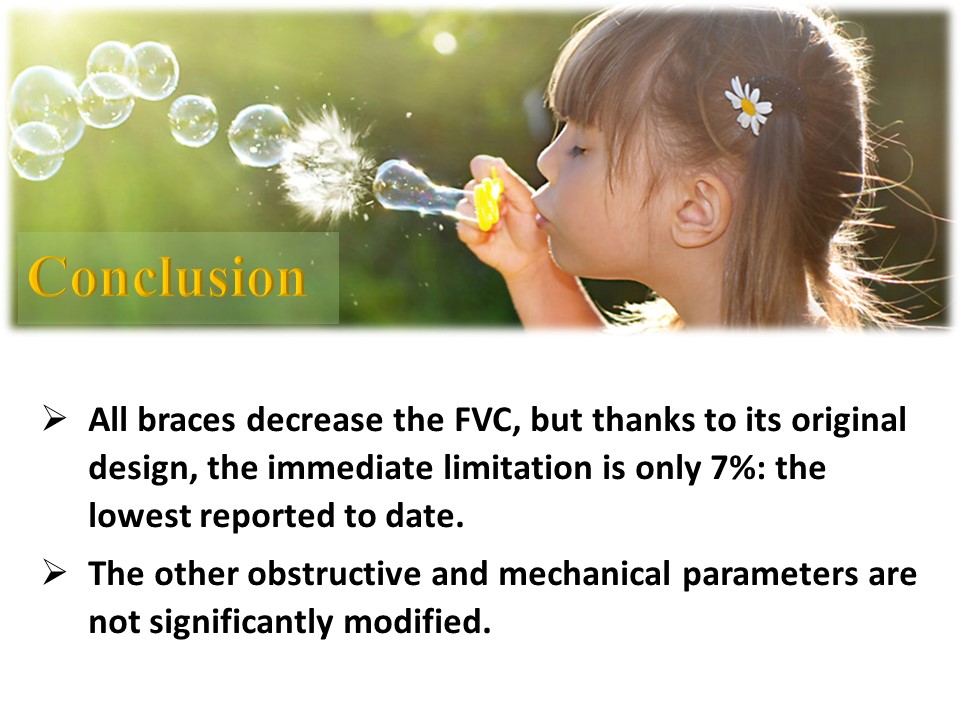 Conclusion

➢ All braces decrease the FVC, but thanks to its original design, the immediate limitation is only 7%: the lowest reported to date.

➢ The other obstructive and mechanical parameters are not significantly modified.